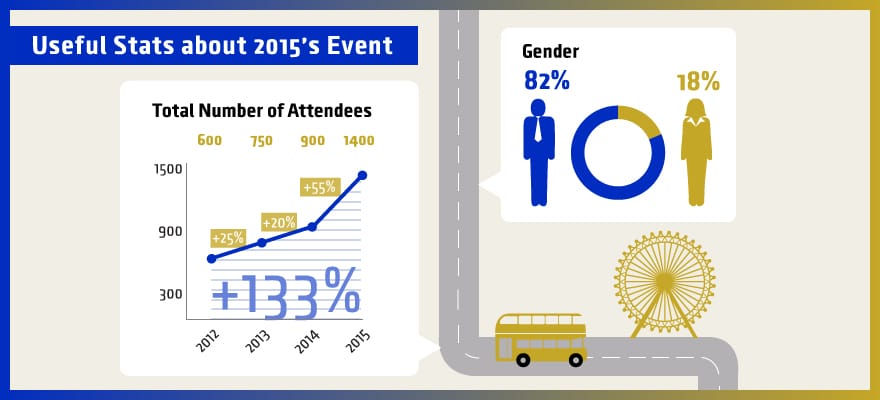 Useful Stats about 2015's Event

Total Number of Attendees

600 750 900 1400

1500

900

300

+25%

+20%

+55%

+133%

2012 2013 2014 2015

Gender

82%

18%